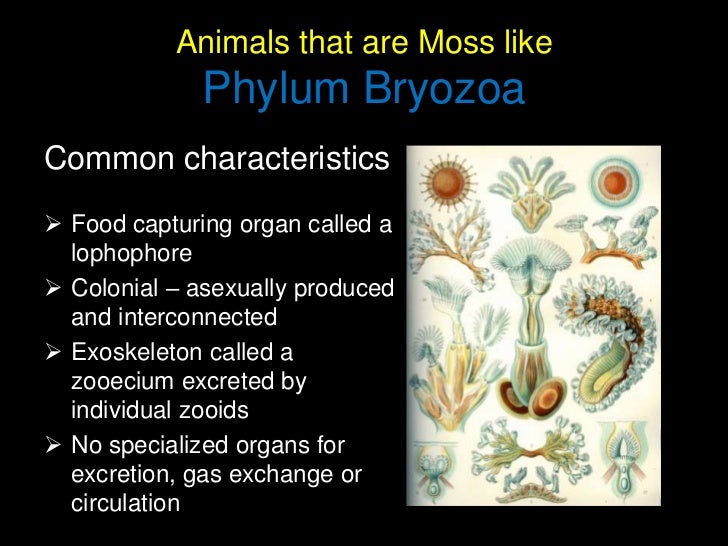 Animals that are Moss like
Phylum Bryozoa

Common characteristics

➢ Food capturing organ called a lophophore
➢ Colonial – asexually produced and interconnected
➢ Exoskeleton called a zooecium excreted by individual zooids
➢ No specialized organs for excretion, gas exchange or circulation